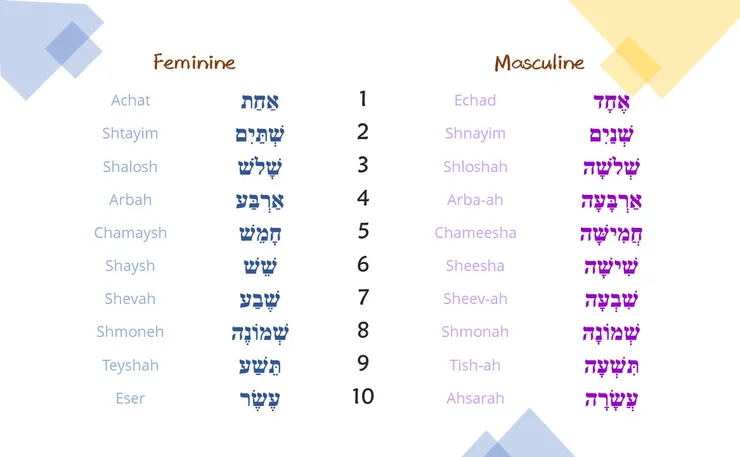 | Feminine | | | Masculine | |
|---|---|---|---|---|
| Achat | אַחַת | 1 | Echad | אֶחָד |
| Shtayim | שְׁתַּיִם | 2 | Shnayim | שְׁנַיִם |
| Shalosh | שָׁלֹשׁ | 3 | Shloshah | שְׁלֹשָׁה |
| Arbah | אַרְבַּע | 4 | Arba-ah | אַרְבָּעָה |
| Chamaysh | חָמֵשׁ | 5 | Chameesha | חֲמִישָּׁה |
| Shaysh | שֵׁשׁ | 6 | Sheesha | שִׁישָּׁה |
| Shevah | שֶׁבַע | 7 | Sheev-ah | שִׁבְעָה |
| Shmoneh | שְׁמוֹנֶה | 8 | Shmonah | שְׁמוֹנָה |
| Teyshah | תֵּשַׁע | 9 | Tish-ah | תִּשְׁעָה |
| Eser | עֶשֶׂר | 10 | Ahsarah | עֲשָׂרָה |